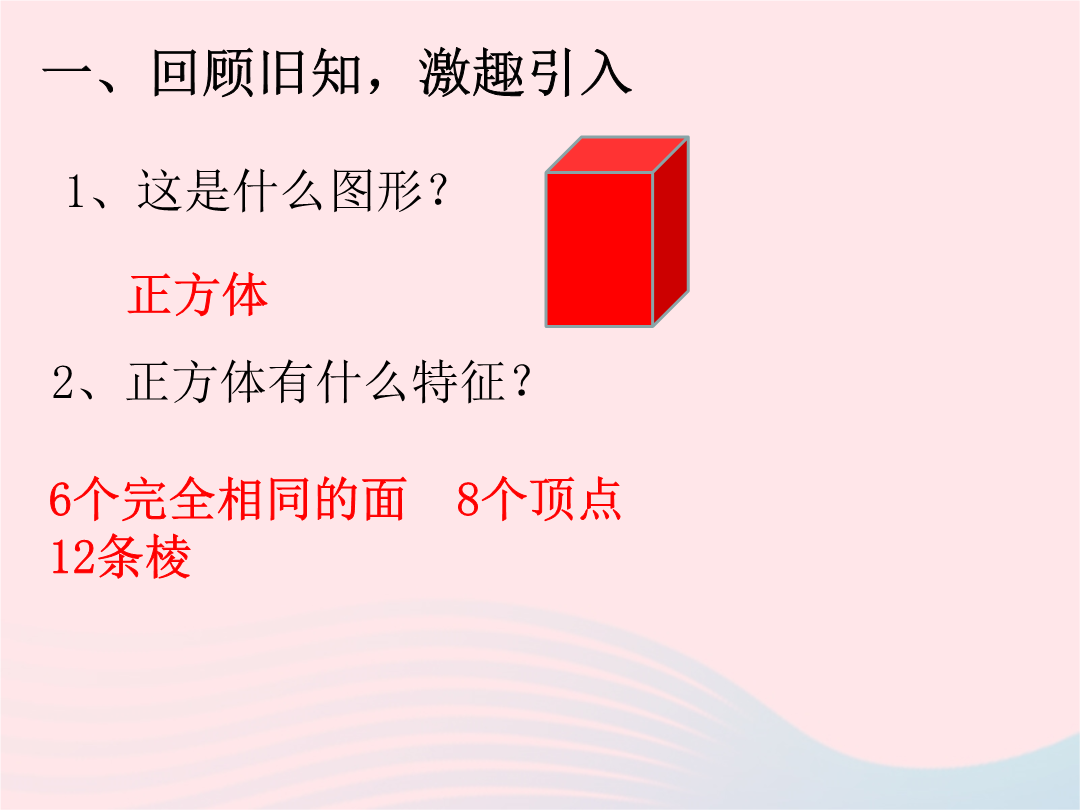 一、回顾旧知，激趣引入

1、这是什么图形？

正方体

2、正方体有什么特征？

6个完全相同的面　8个顶点
12条棱